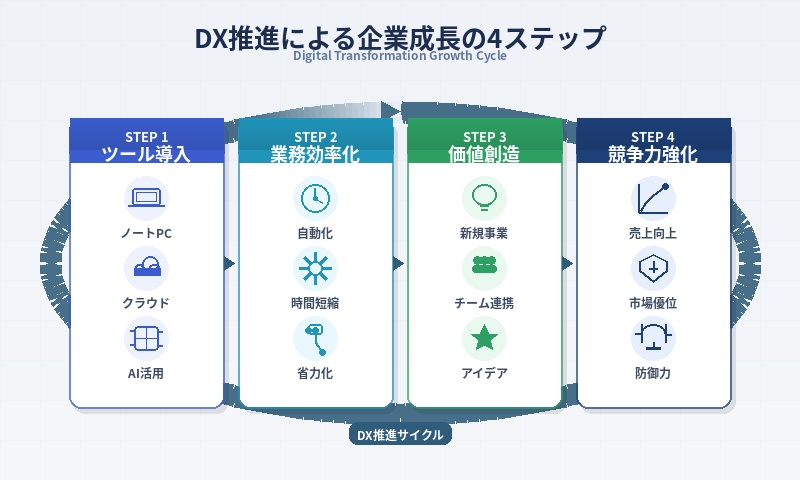 DX推進による企業成長の4ステップ
Digital Transformation Growth Cycle

STEP 1
ツール導入
ノートPC
クラウド
AI活用

STEP 2
業務効率化
自動化
時間短縮
省力化

STEP 3
価値創造
新規事業
チーム連携
アイデア

STEP 4
競争力強化
売上向上
市場優位
防御力

DX推進サイクル